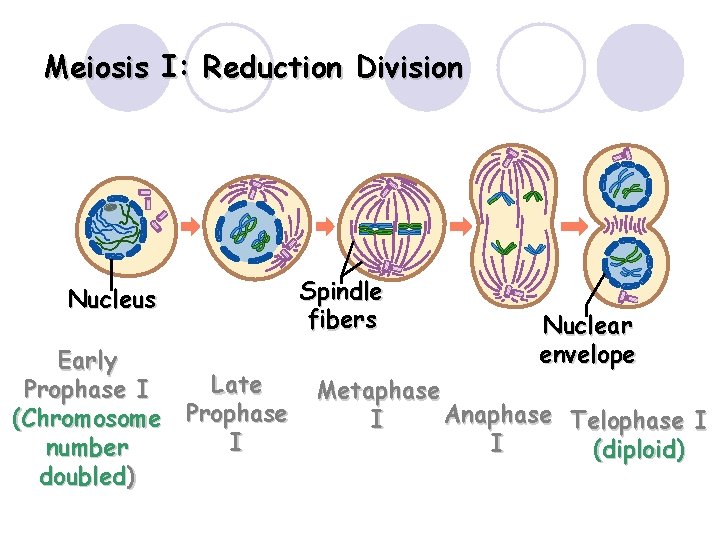 Meiosis I: Reduction Division

Nucleus

Spindle fibers

Nuclear envelope

Early Prophase I (Chromosome number doubled)

Late Prophase I

Metaphase I

Anaphase I

Telophase I (diploid)